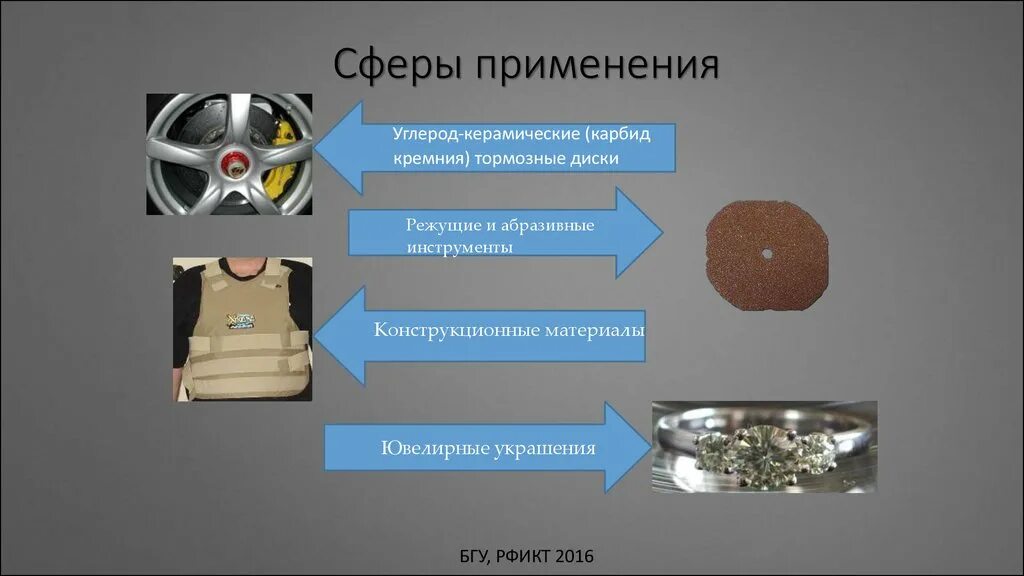 Сферы применения

Углерод-керамические (карбид кремния) тормозные диски

Режущие и абразивные инструменты

Конструкционные материалы

Ювелирные украшения

БГУ, РФИКТ 2016